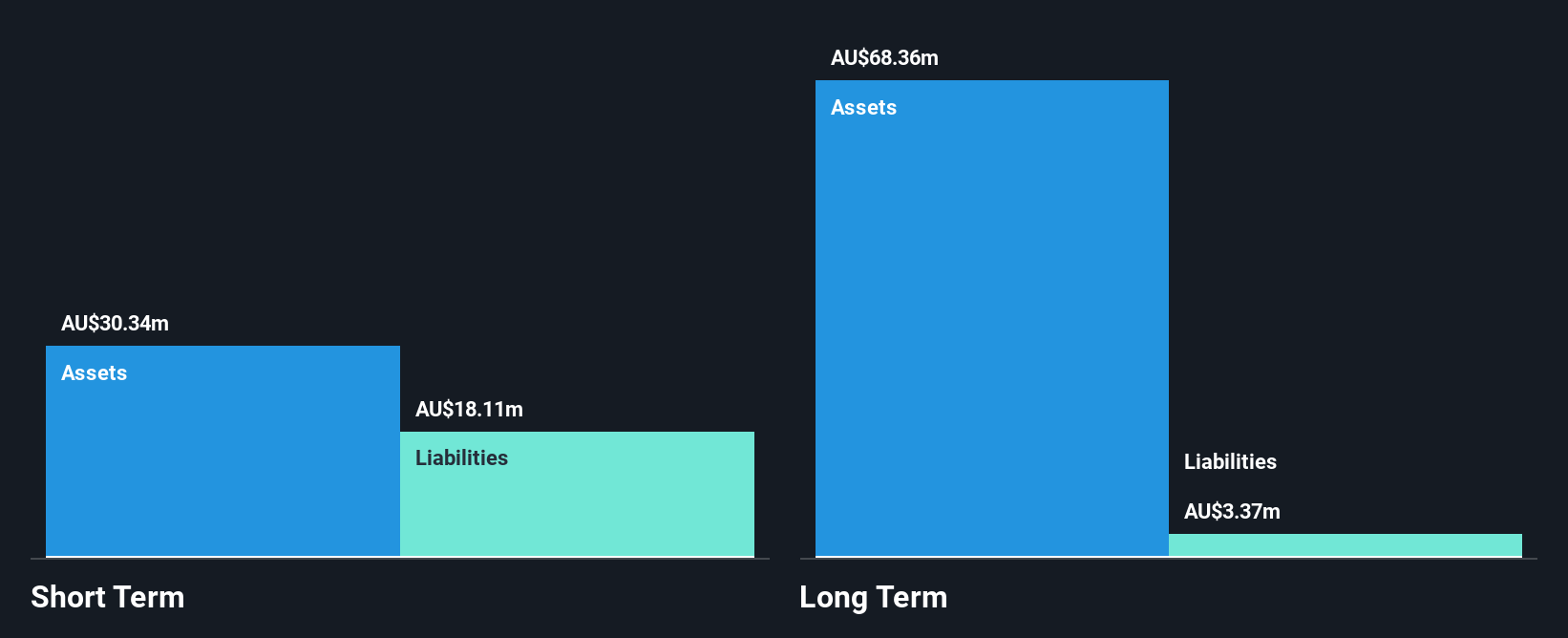 AU$30.34m
Assets
AU$18.11m
Liabilities
Short Term

AU$68.36m
Assets
Liabilities
AU$3.37m
Long Term